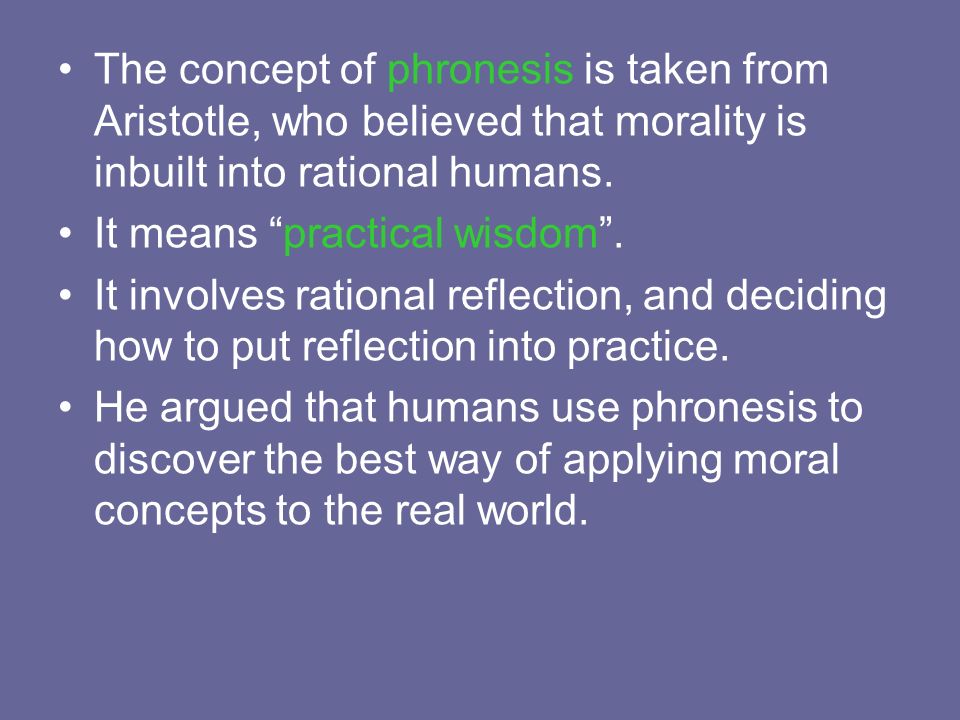 • The concept of phronesis is taken from Aristotle, who believed that morality is inbuilt into rational humans.

• It means “practical wisdom”.

• It involves rational reflection, and deciding how to put reflection into practice.

• He argued that humans use phronesis to discover the best way of applying moral concepts to the real world.